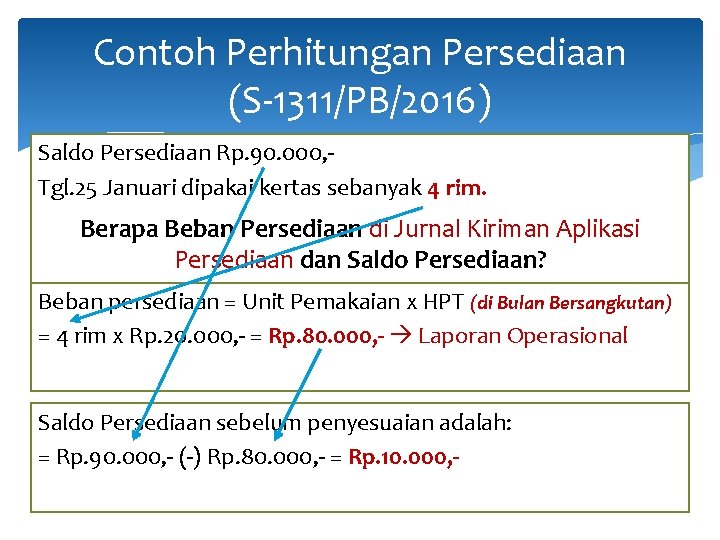 Contoh Perhitungan Persediaan (S-1311/PB/2016)

Saldo Persediaan Rp.90.000,-
Tgl.25 Januari dipakai kertas sebanyak 4 rim.

Berapa Beban Persediaan di Jurnal Kiriman Aplikasi Persediaan dan Saldo Persediaan?

Beban persediaan = Unit Pemakaian x HPT (di Bulan Bersangkutan)
= 4 rim x Rp.20.000,- = Rp.80.000,- → Laporan Operasional

Saldo Persediaan sebelum penyesuaian adalah:
= Rp.90.000,- (-) Rp.80.000,- = Rp.10.000,-